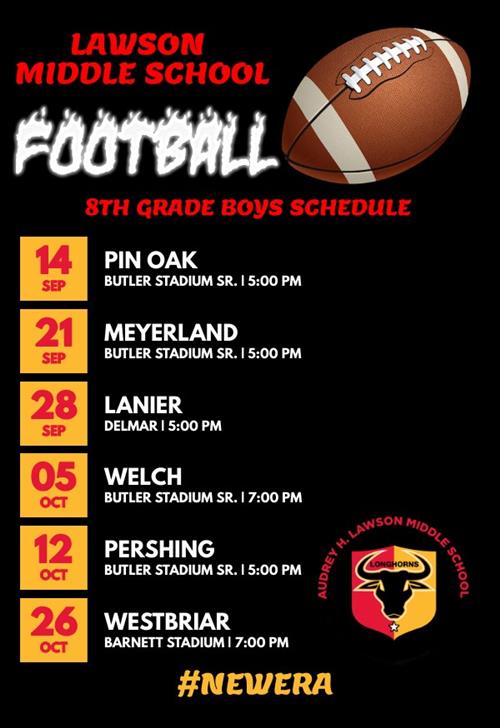 LAWSON MIDDLE SCHOOL

FOOTBALL

8TH GRADE BOYS SCHEDULE

14 SEP
PIN OAK
BUTLER STADIUM SR. | 5:00 PM

21 SEP
MEYERLAND
BUTLER STADIUM SR. | 5:00 PM

28 SEP
LANIER
DELMAR | 5:00 PM

05 OCT
WELCH
BUTLER STADIUM SR. | 7:00 PM

12 OCT
PERSHING
BUTLER STADIUM SR. | 5:00 PM

26 OCT
WESTBRIAR
BARNETT STADIUM | 7:00 PM

AUDREY H. LAWSON MIDDLE SCHOOL
LONGHORNS

#NEWERA